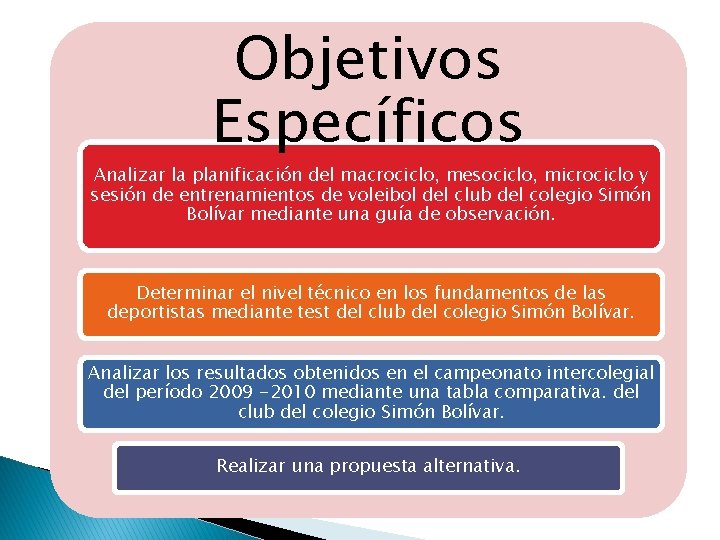 Objetivos Específicos

Analizar la planificación del macrociclo, mesociclo, microciclo y sesión de entrenamientos de voleibol del club del colegio Simón Bolívar mediante una guía de observación.

Determinar el nivel técnico en los fundamentos de las deportistas mediante test del club del colegio Simón Bolívar.

Analizar los resultados obtenidos en el campeonato intercolegial del período 2009 –2010 mediante una tabla comparativa. del club del colegio Simón Bolívar.

Realizar una propuesta alternativa.